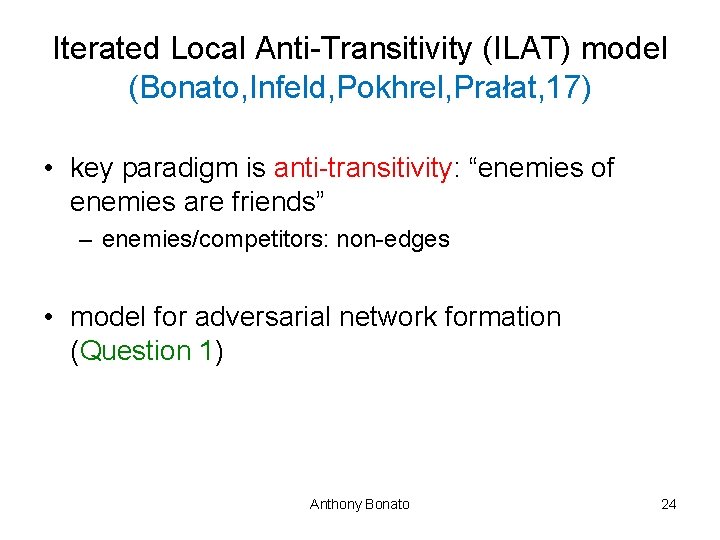 Iterated Local Anti-Transitivity (ILAT) model
(Bonato,Infeld,Pokhrel,Prałat,17)

• key paradigm is anti-transitivity: “enemies of enemies are friends”
– enemies/competitors: non-edges

• model for adversarial network formation (Question 1)

Anthony Bonato

24